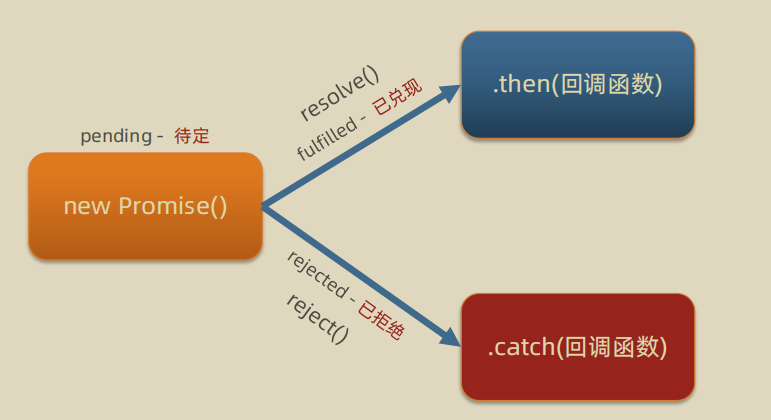 pending - 待定

new Promise()

resolve()
fulfilled - 已兑现

.then(回调函数)

rejected - 已拒绝
reject()

.catch(回调函数)